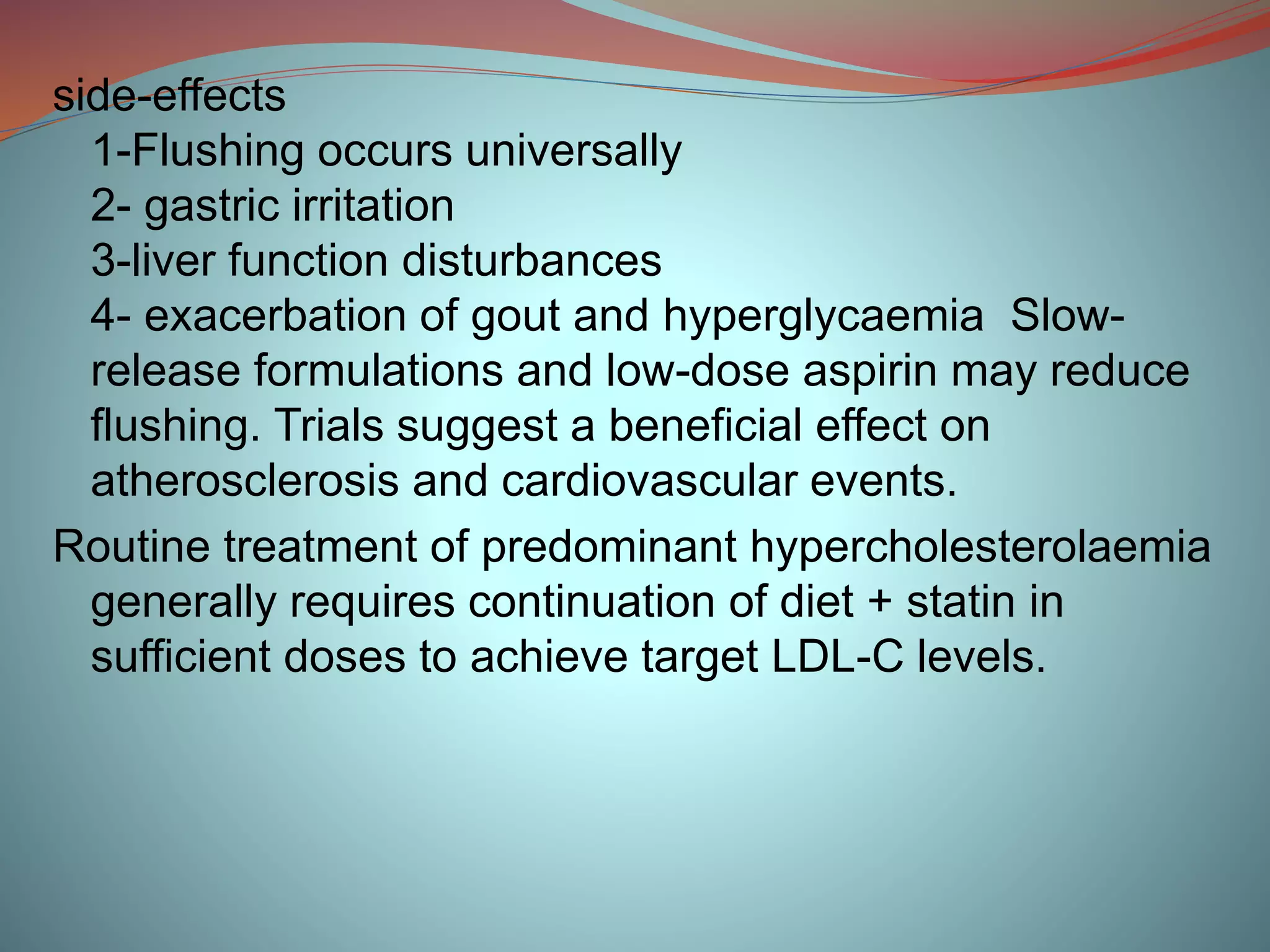 side-effects
1-Flushing occurs universally
2- gastric irritation
3-liver function disturbances
4- exacerbation of gout and hyperglycaemia Slow-release formulations and low-dose aspirin may reduce flushing. Trials suggest a beneficial effect on atherosclerosis and cardiovascular events.

Routine treatment of predominant hypercholesterolaemia generally requires continuation of diet + statin in sufficient doses to achieve target LDL-C levels.